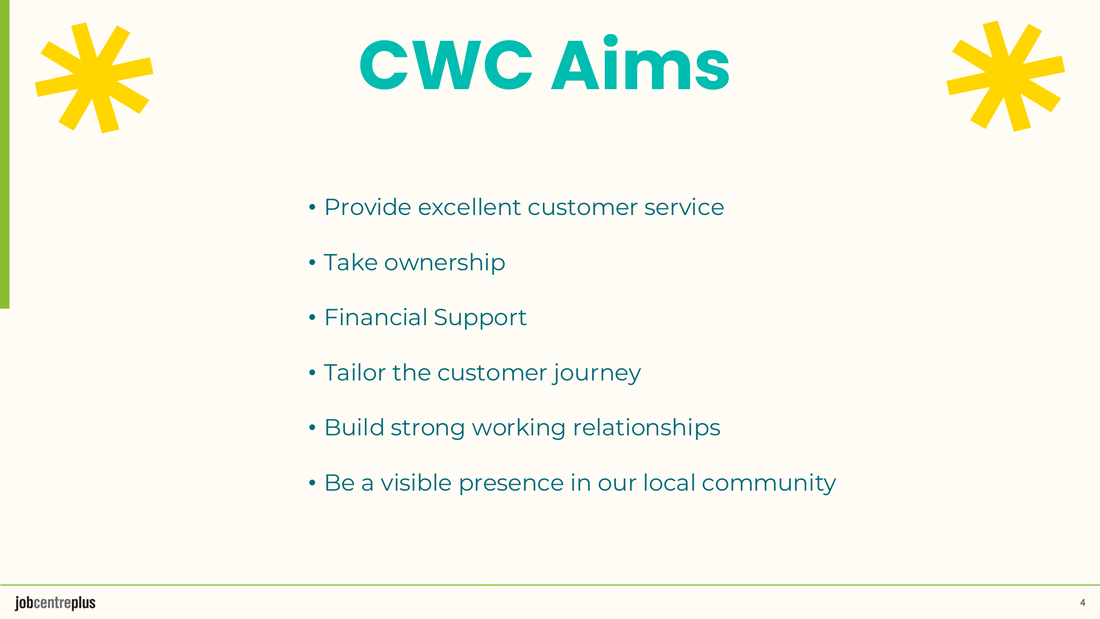 CWC Aims

• Provide excellent customer service

• Take ownership

• Financial Support

• Tailor the customer journey

• Build strong working relationships

• Be a visible presence in our local community

jobcentreplus

4